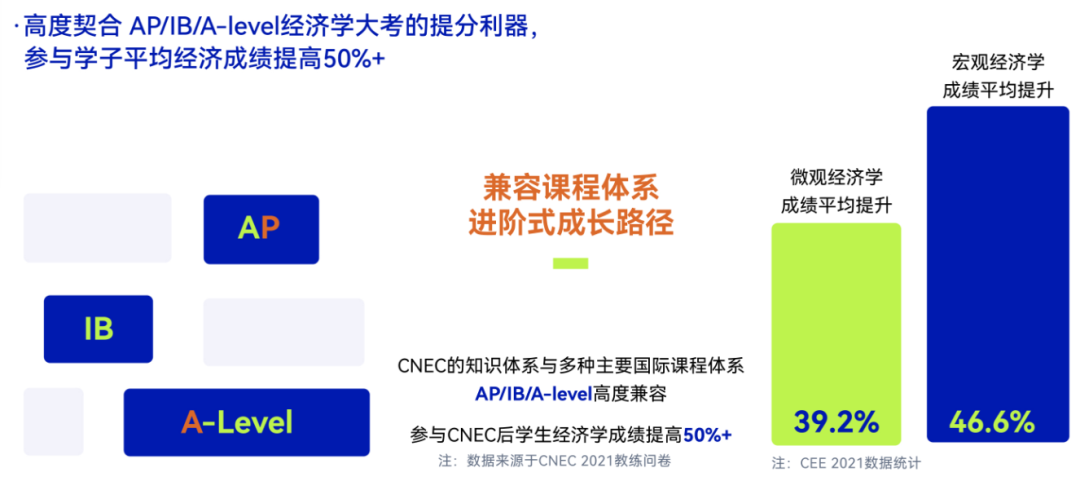 · 高度契合 AP/IB/A-level经济学大考的提分利器，
参与学子平均经济成绩提高50%+

AP

IB

A-Level

兼容课程体系
进阶式成长路径

CNEC的知识体系与多种主要国际课程体系
AP/IB/A-level高度兼容

参与CNEC后学生经济学成绩提高50%+

注：数据来源于CNEC 2021教练问卷

微观经济学
成绩平均提升

39.2%

宏观经济学
成绩平均提升

46.6%

注：CEE 2021数据统计